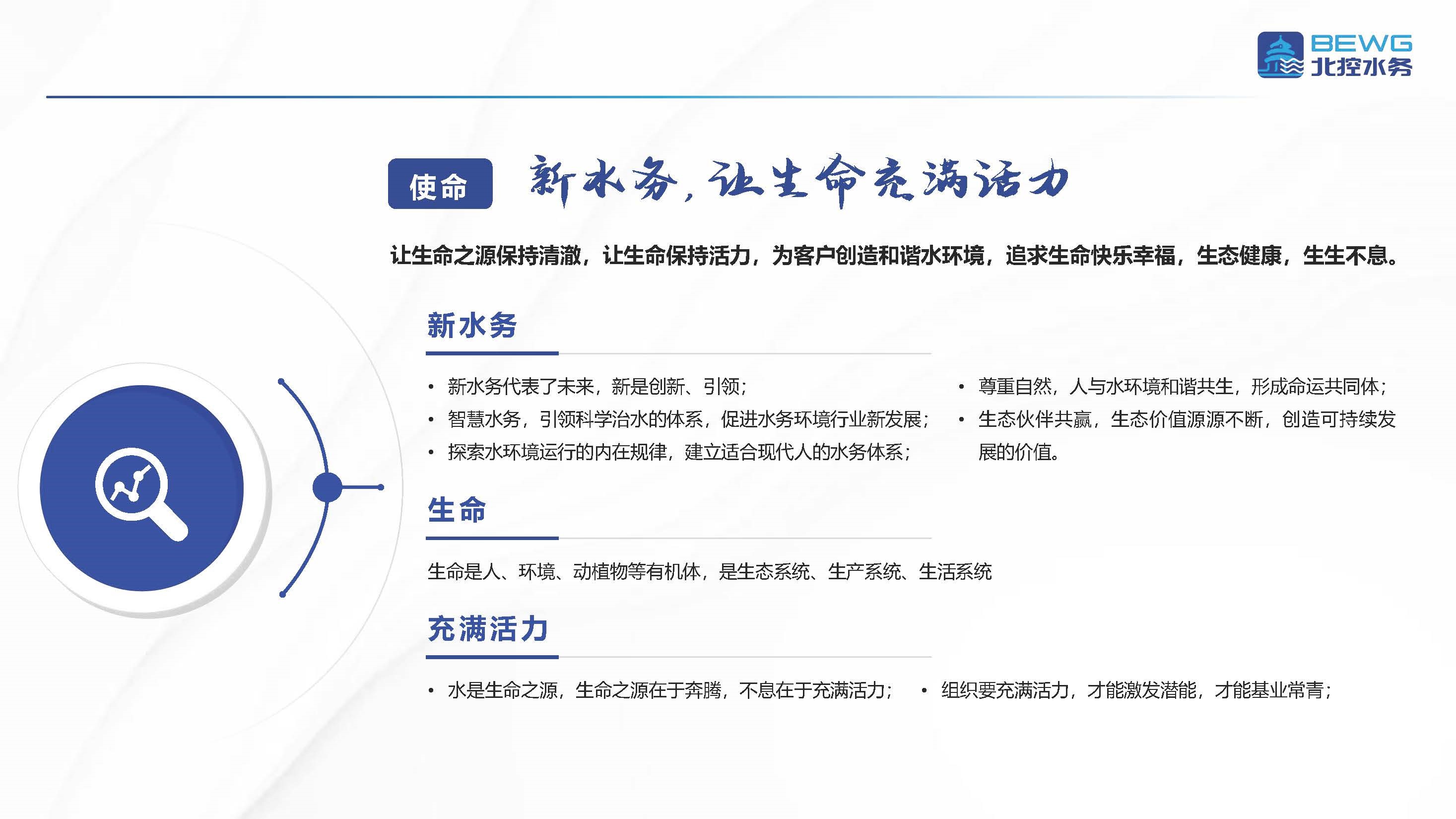 BEWG
北控水务

使命 新水务，让生命充满活力

让生命之源保持清澈，让生命保持活力，为客户创造和谐水环境，追求生命快乐幸福，生态健康，生生不息。

新水务

• 新水务代表了未来，新是创新、引领；
• 智慧水务，引领科学治水的体系，促进水务环境行业新发展；
• 探索水环境运行的内在规律，建立适合现代人的水务体系；

• 尊重自然，人与水环境和谐共生，形成命运共同体；
• 生态伙伴共赢，生态价值源源不断，创造可持续发展的价值。

生命

生命是人、环境、动植物等有机体，是生态系统、生产系统、生活系统

充满活力

• 水是生命之源，生命之源在于奔腾，不息在于充满活力；
• 组织要充满活力，才能激发潜能，才能基业常青；